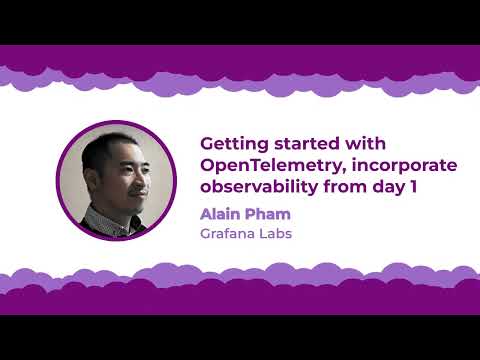 Getting started with OpenTelemetry, incorporate observability from day 1

Alain Pham

Grafana Labs